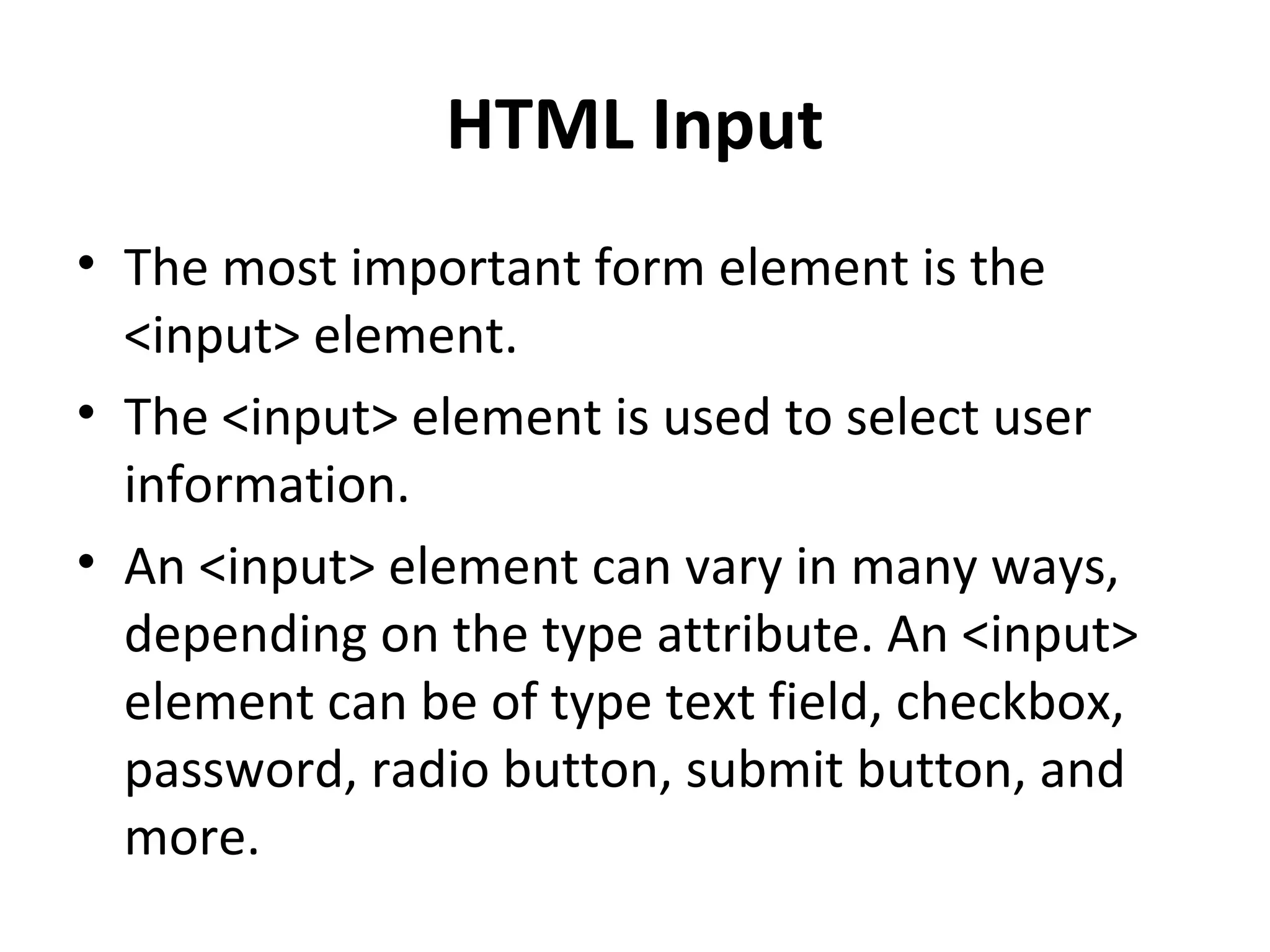 HTML Input

• The most important form element is the <input> element.

• The <input> element is used to select user information.

• An <input> element can vary in many ways, depending on the type attribute. An <input> element can be of type text field, checkbox, password, radio button, submit button, and more.